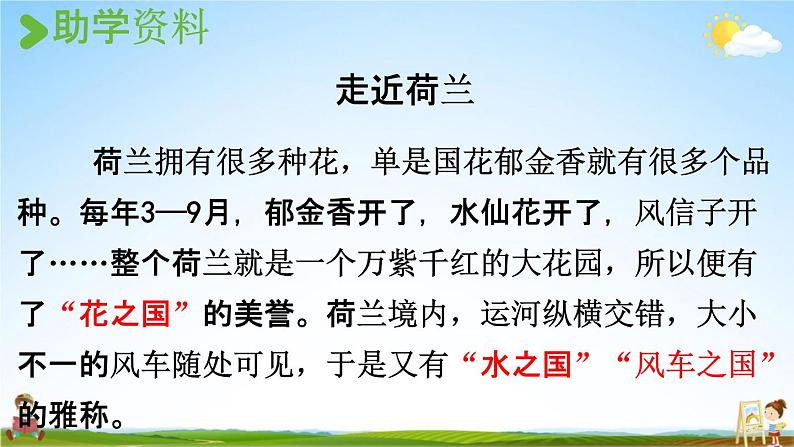 助学资料

走近荷兰

荷兰拥有很多种花，单是国花郁金香就有很多个品种。每年3—9月，郁金香开了，水仙花开了，风信子开了……整个荷兰就是一个万紫千红的大花园，所以便有了“花之国”的美誉。荷兰境内，运河纵横交错，大小不一的风车随处可见，于是又有“水之国”“风车之国”的雅称。